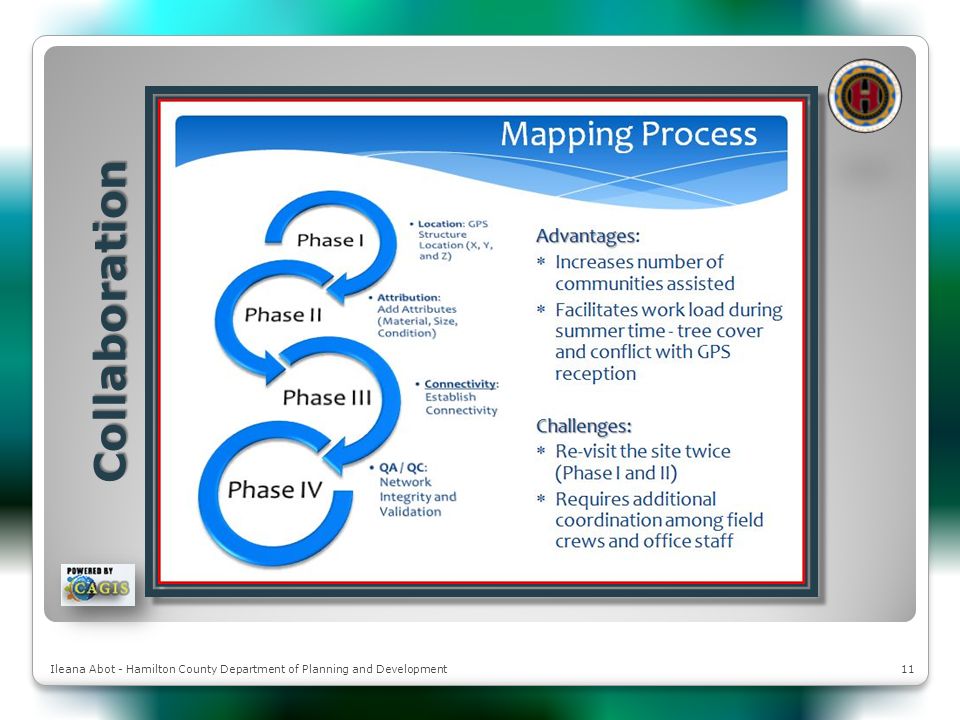 Collaboration

Mapping Process

Phase I

• Location: GPS Structure Location (X, Y, and Z)

Phase II

• Attribution: Add Attributes (Material, Size, Condition)

Phase III

• Connectivity: Establish Connectivity

Phase IV

• QA / QC: Network Integrity and Validation

Advantages:
* Increases number of communities assisted
* Facilitates work load during summer time - tree cover and conflict with GPS reception

Challenges:
* Re-visit the site twice (Phase I and II)
* Requires additional coordination among field crews and office staff

POWERED BY CAGIS

Ileana Abot - Hamilton County Department of Planning and Development

11